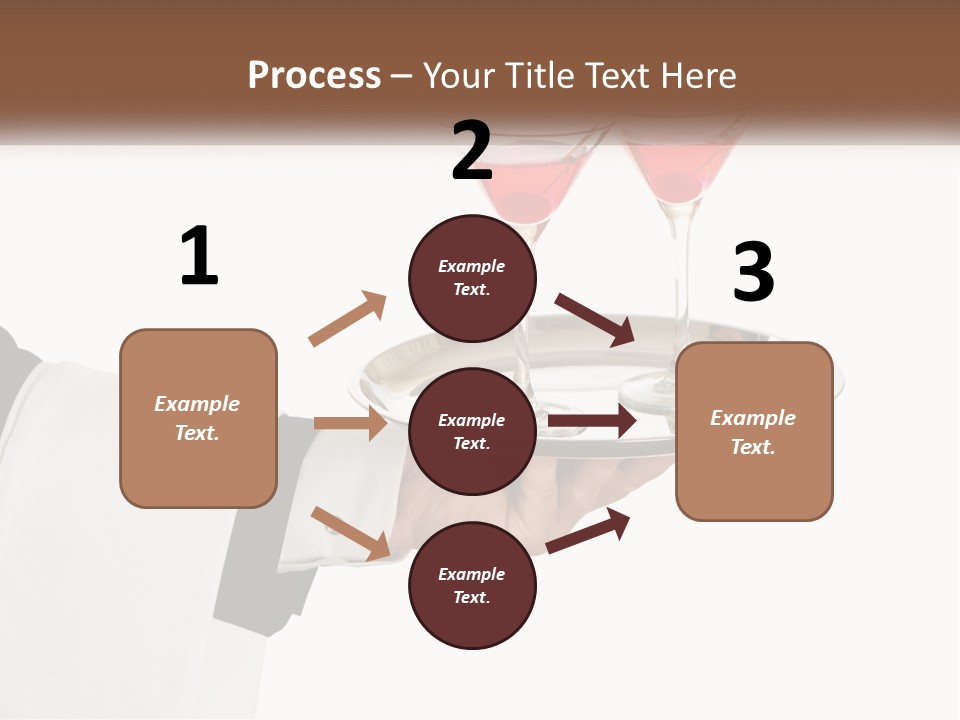 Process – Your Title Text Here

1

Example Text.

2

Example Text.

Example Text.

Example Text.

3

Example Text.